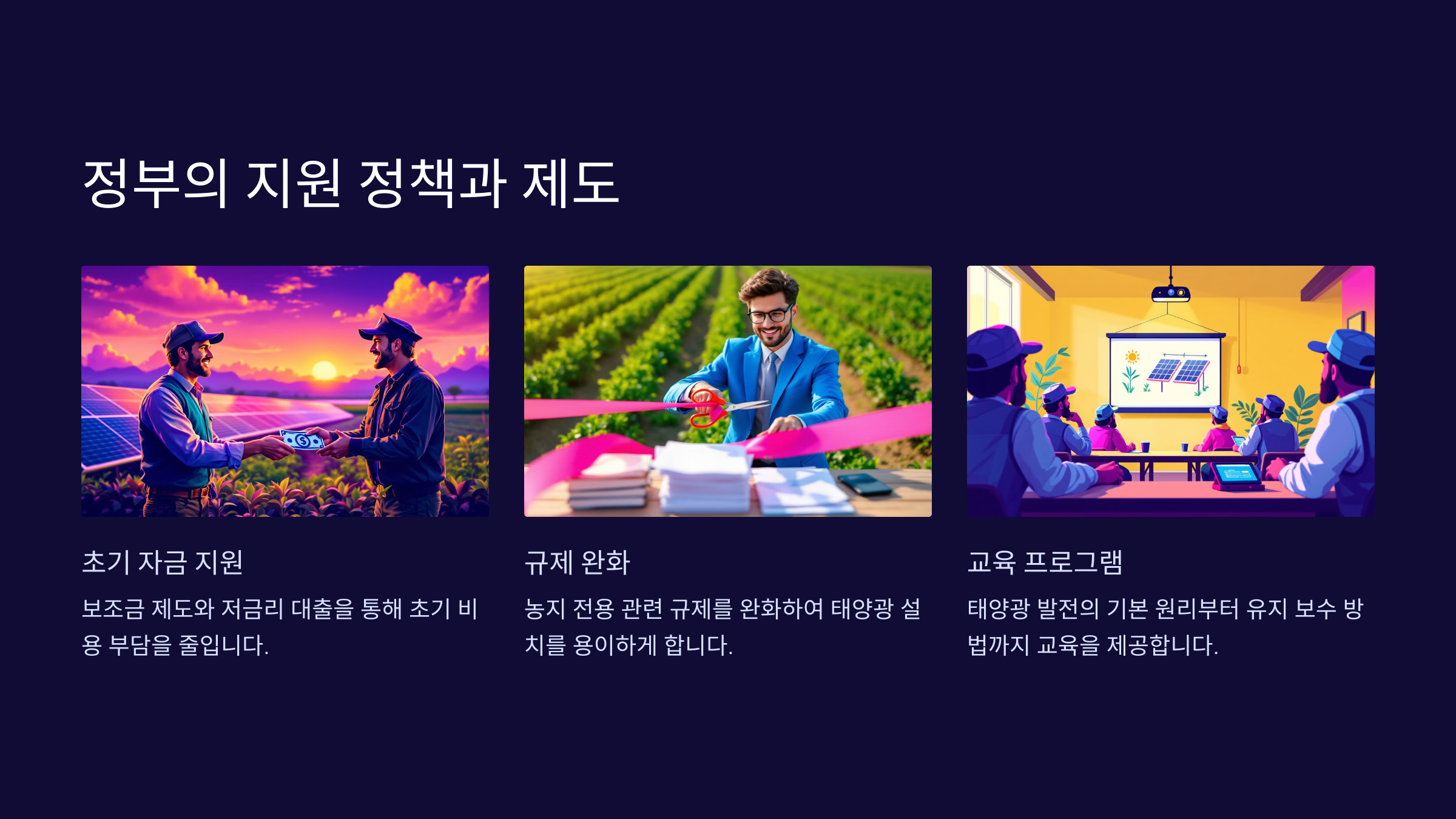 정부의 지원 정책과 제도

초기 자금 지원

보조금 제도와 저금리 대출을 통해 초기 비용 부담을 줄입니다.

규제 완화

농지 전용 관련 규제를 완화하여 태양광 설치를 용이하게 합니다.

교육 프로그램

태양광 발전의 기본 원리부터 유지 보수 방법까지 교육을 제공합니다.